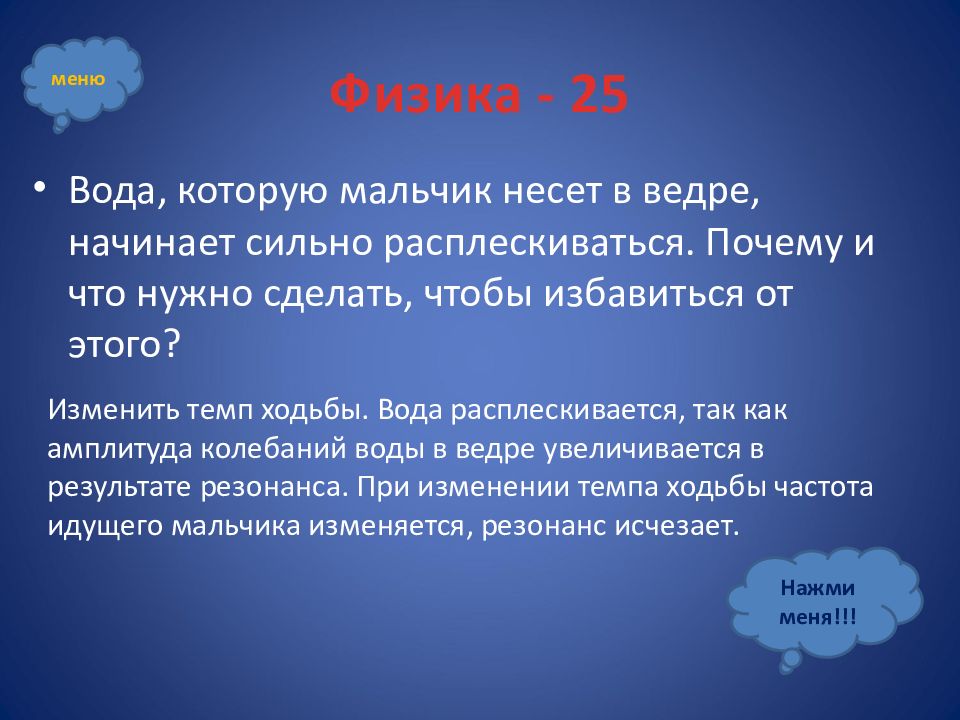 меню

Физика - 25

• Вода, которую мальчик несет в ведре, начинает сильно расплескиваться. Почему и что нужно сделать, чтобы избавиться от этого?

Изменить темп ходьбы. Вода расплескивается, так как амплитуда колебаний воды в ведре увеличивается в результате резонанса. При изменении темпа ходьбы частота идущего мальчика изменяется, резонанс исчезает.

Нажми меня!!!